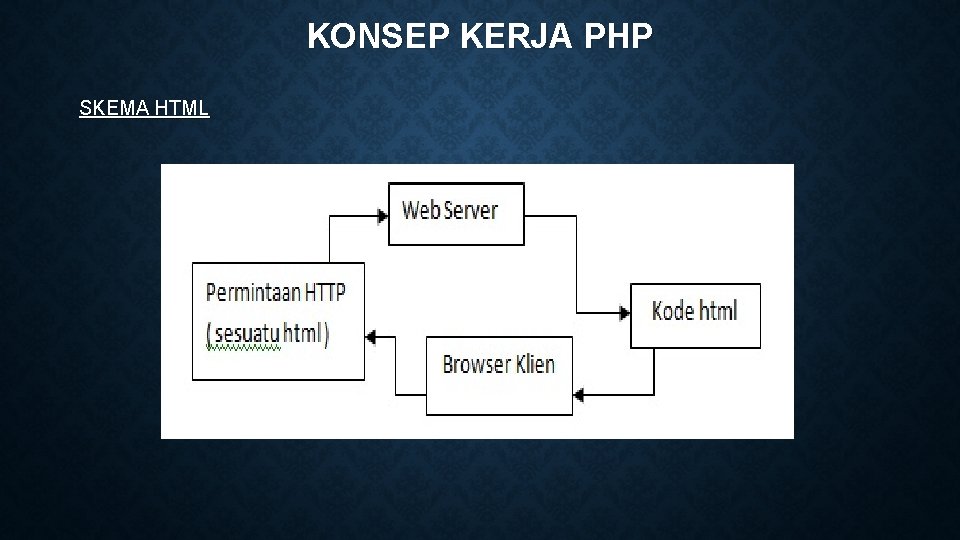 KONSEP KERJA PHP

SKEMA HTML

Web Server

Permintaan HTTP
( sesuatu html )

Kode html

Browser Klien